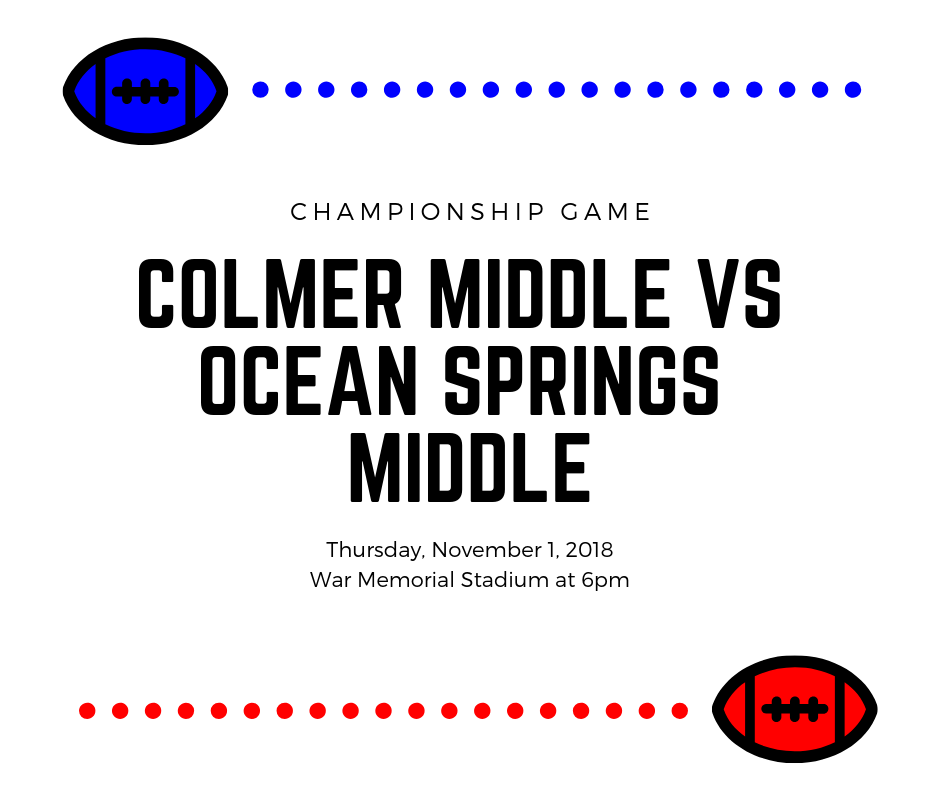 CHAMPIONSHIP GAME

COLMER MIDDLE VS OCEAN SPRINGS MIDDLE

Thursday, November 1, 2018
War Memorial Stadium at 6pm